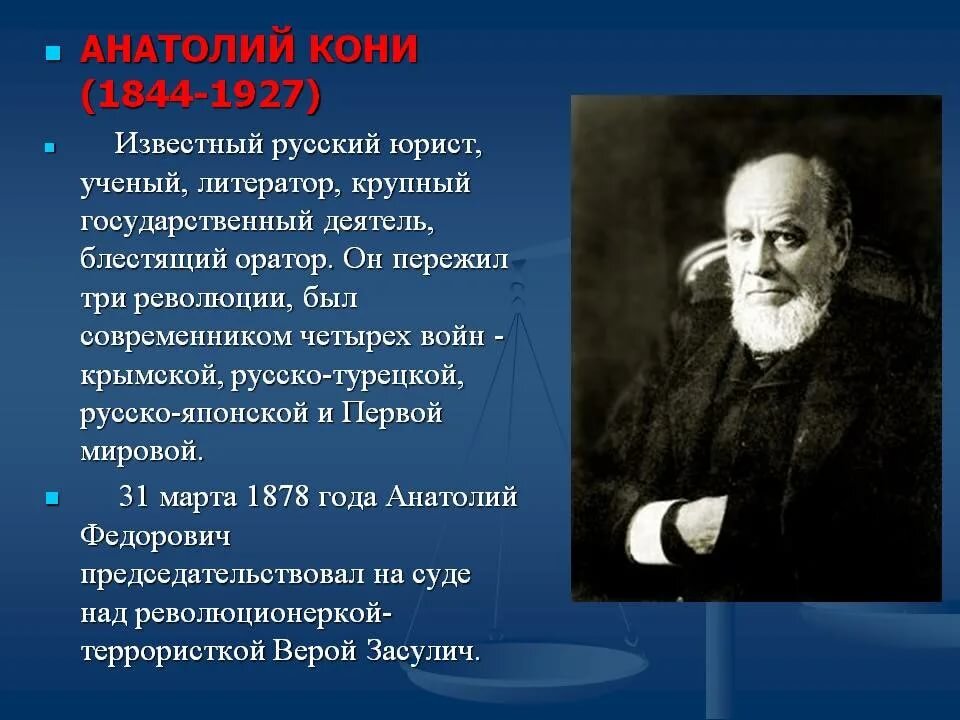 АНАТОЛИЙ КОНИ (1844-1927)

Известный русский юрист, ученый, литератор, крупный государственный деятель, блестящий оратор. Он пережил три революции, был современником четырех войн - крымской, русско-турецкой, русско-японской и Первой мировой.

31 марта 1878 года Анатолий Федорович председательствовал на суде над революционеркой-террористкой Верой Засулич.